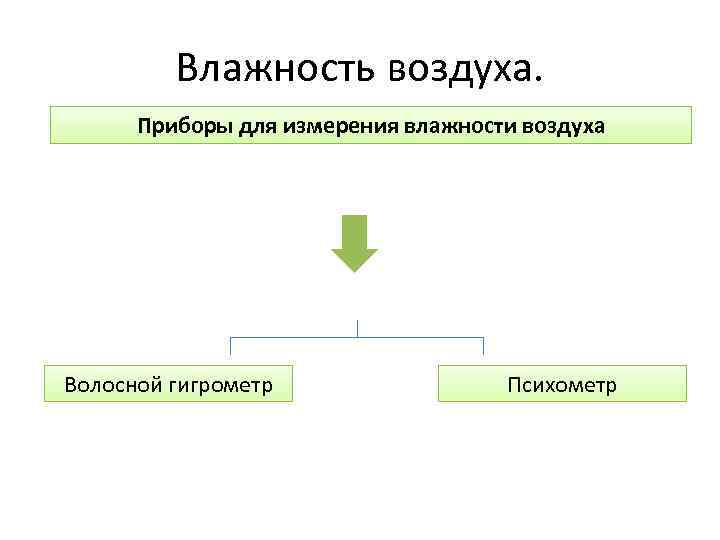 Влажность воздуха.

Приборы для измерения влажности воздуха

Волосной гигрометр

Психометр